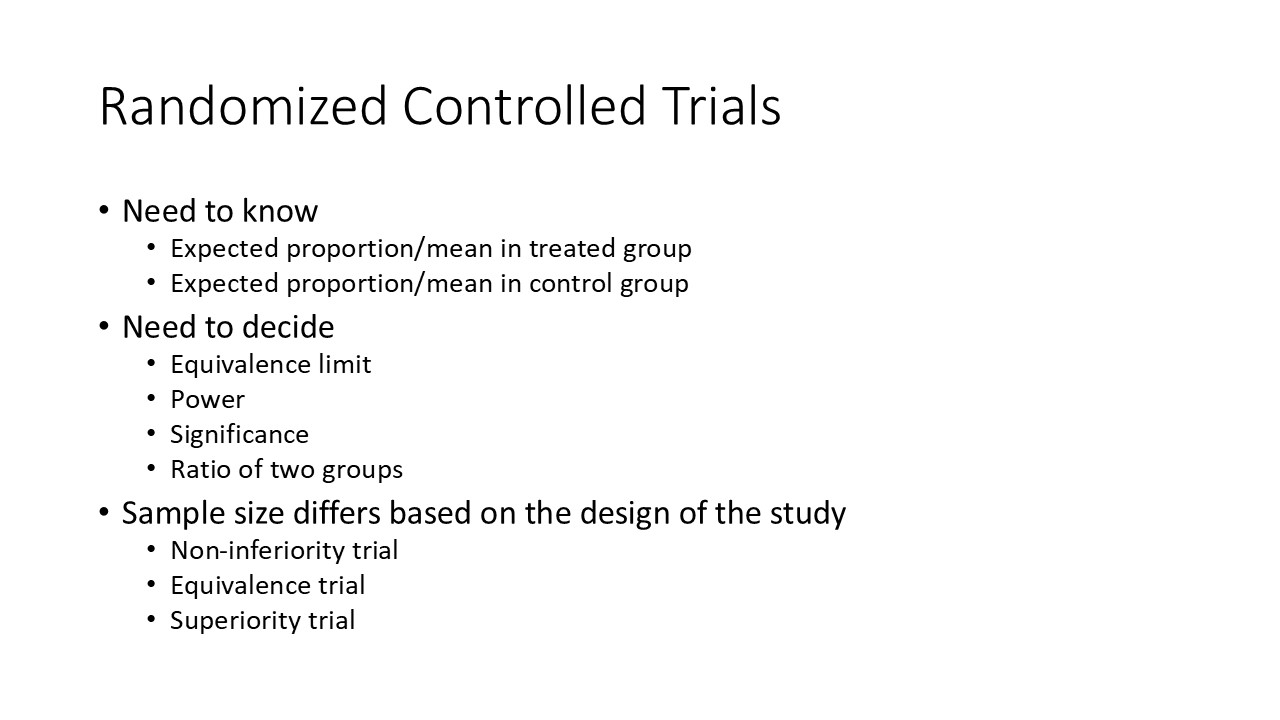 Randomized Controlled Trials

• Need to know
  • Expected proportion/mean in treated group
  • Expected proportion/mean in control group
• Need to decide
  • Equivalence limit
  • Power
  • Significance
  • Ratio of two groups
• Sample size differs based on the design of the study
  • Non-inferiority trial
  • Equivalence trial
  • Superiority trial